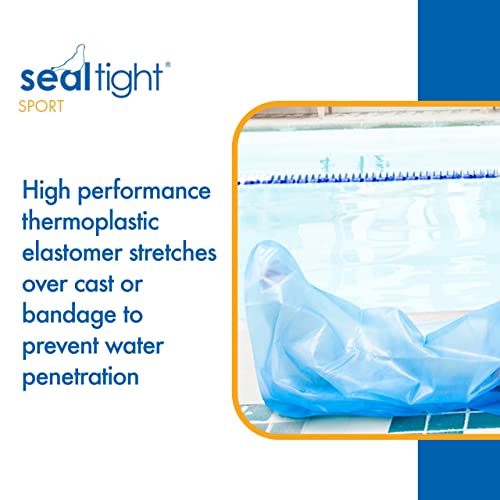 sealtight®
SPORT

High performance thermoplastic elastomer stretches over cast or bandage to prevent water penetration